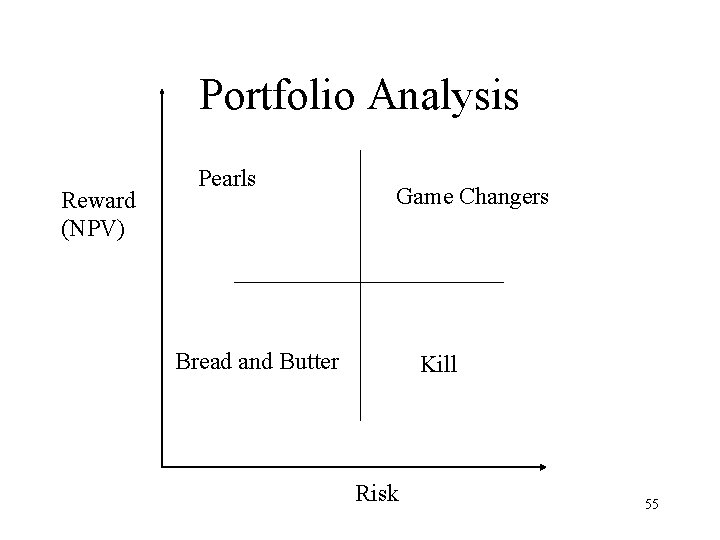 Portfolio Analysis

Reward (NPV)

Pearls

Game Changers

Bread and Butter

Kill

Risk

55